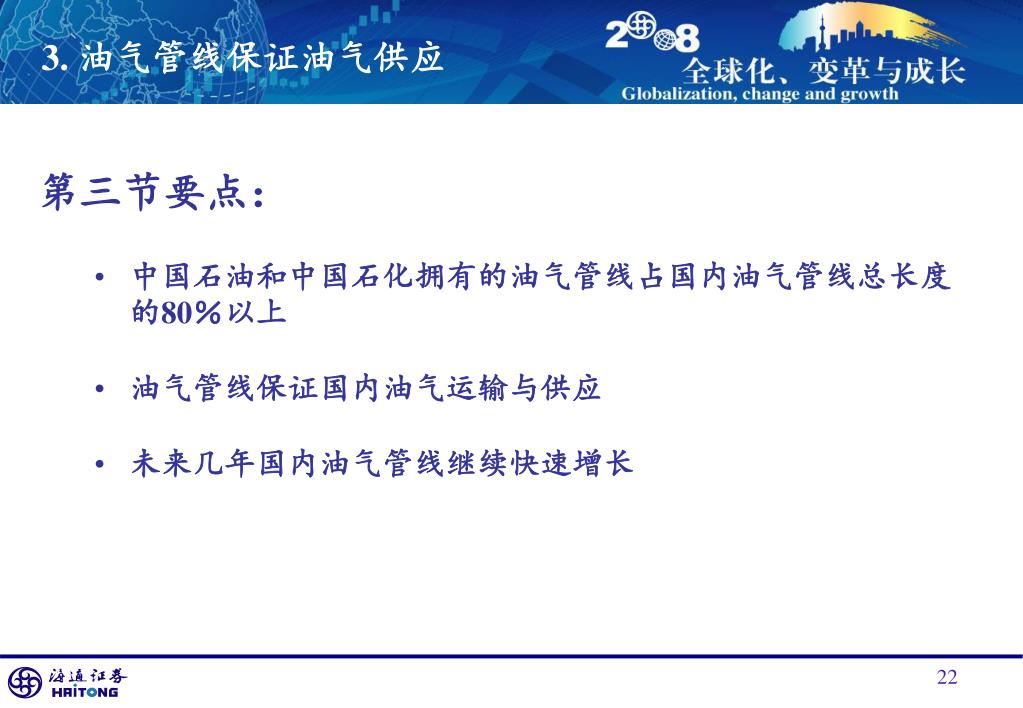 3. 油气管线保证油气供应

2008
全球化、变革与成长
Globalization, change and growth

第三节要点：

• 中国石油和中国石化拥有的油气管线占国内油气管线总长度的80%以上

• 油气管线保证国内油气运输与供应

• 未来几年国内油气管线继续快速增长

海通证券
HAITONG

22